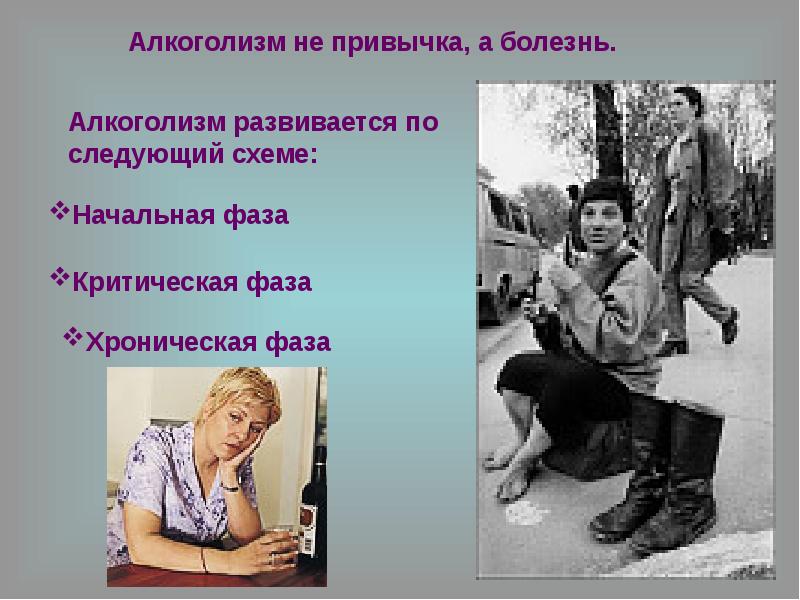 Алкоголизм не привычка, а болезнь.

Алкоголизм развивается по следующий схеме:

❖Начальная фаза

❖Критическая фаза

❖Хроническая фаза